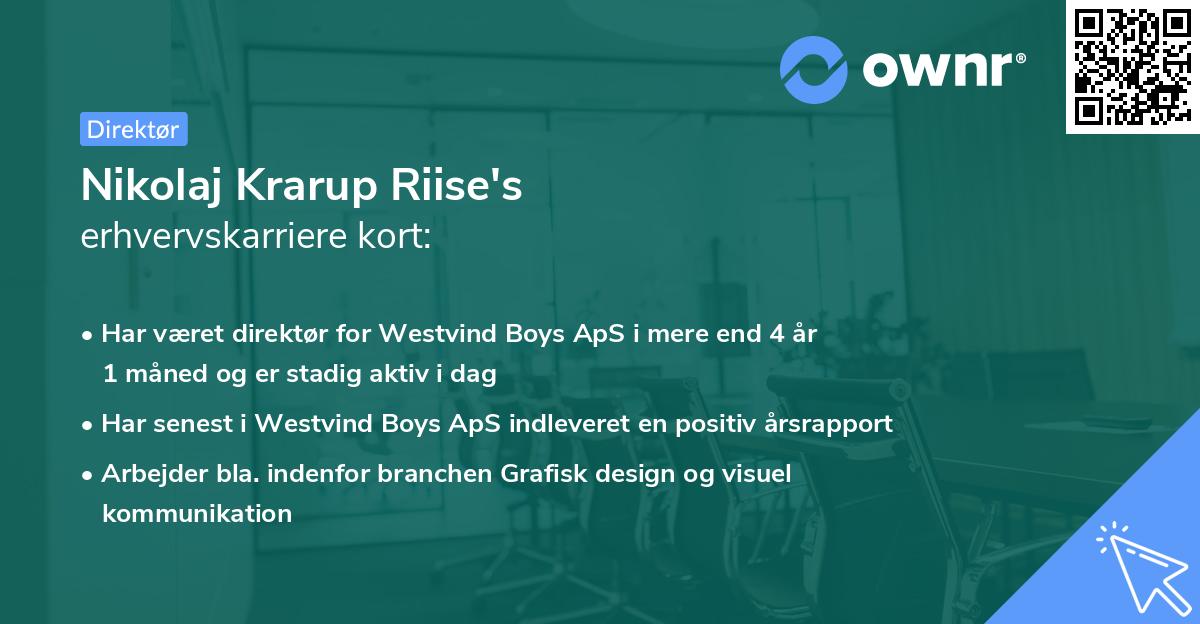 ownr®

Direktør

Nikolaj Krarup Riise's
erhvervskarriere kort:

• Har været direktør for Westvind Boys ApS i mere end 4 år 1 måned og er stadig aktiv i dag

• Har senest i Westvind Boys ApS indleveret en positiv årsrapport

• Arbejder bla. indenfor branchen Grafisk design og visuel kommunikation